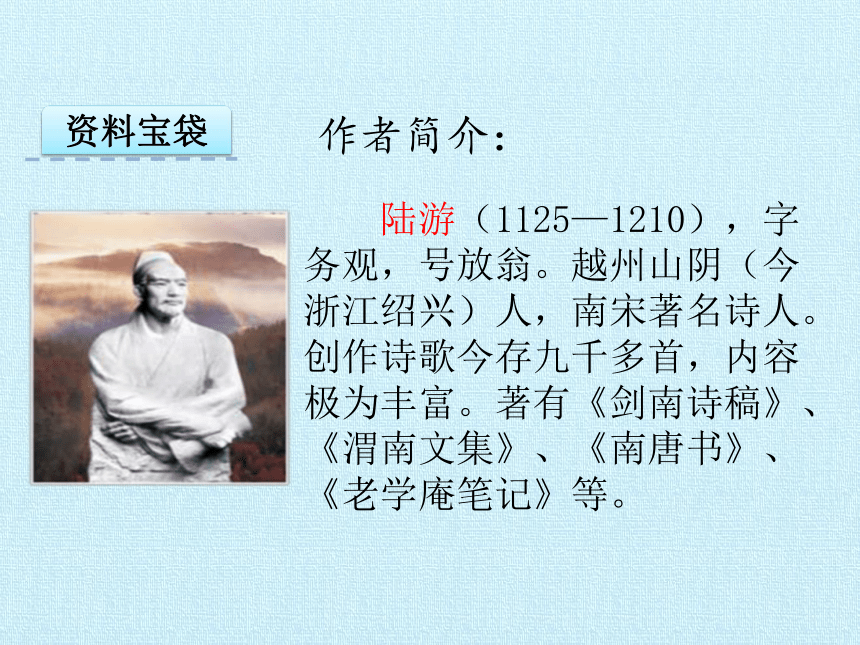 资料宝袋

作者简介：

陆游（1125—1210），字务观，号放翁。越州山阴（今浙江绍兴）人，南宋著名诗人。创作诗歌今存九千多首，内容极为丰富。著有《剑南诗稿》、《渭南文集》、《南唐书》、《老学庵笔记》等。